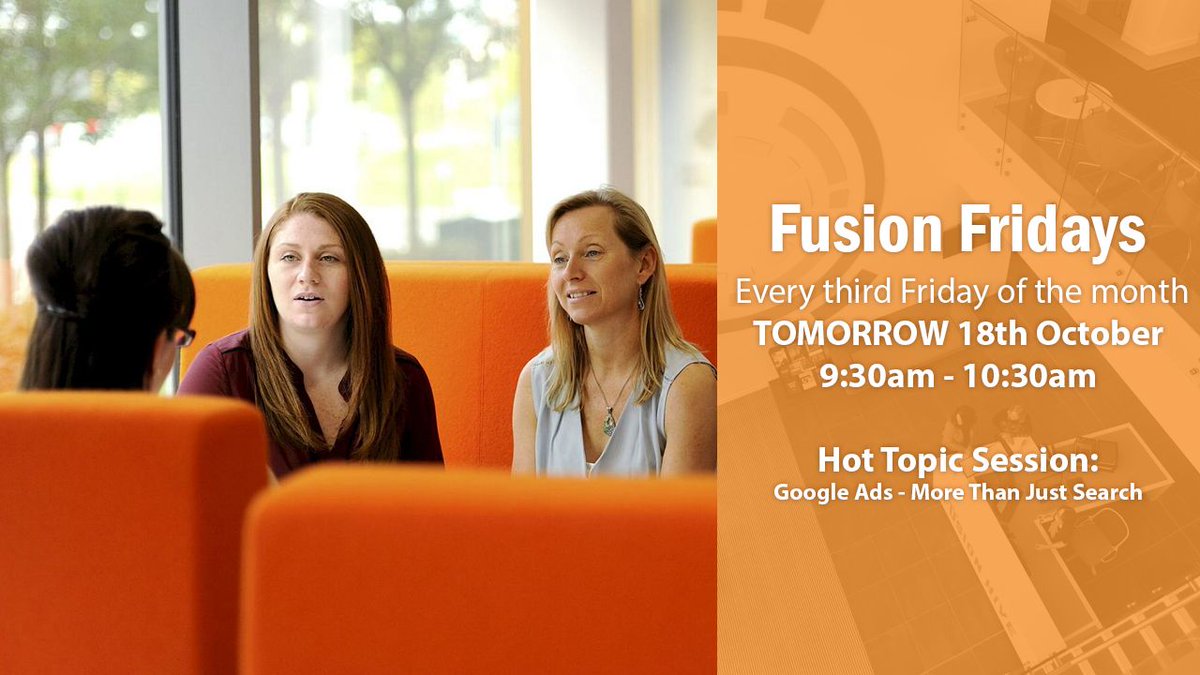 Fusion Fridays
Every third Friday of the month
TOMORROW 18th October
9:30am - 10:30am

Hot Topic Session:
Google Ads - More Than Just Search